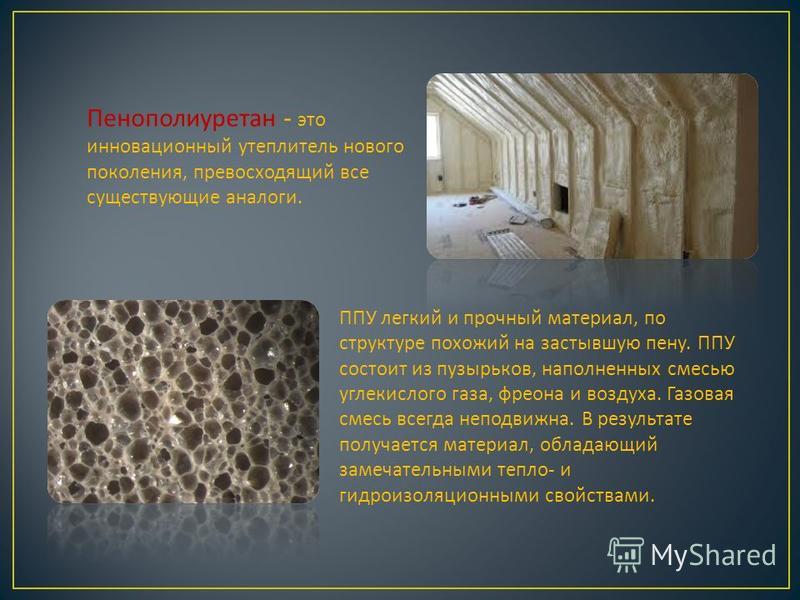 Пенополиуретан - это инновационный утеплитель нового поколения, превосходящий все существующие аналоги.

ППУ легкий и прочный материал, по структуре похожий на застывшую пену. ППУ состоит из пузырьков, наполненных смесью углекислого газа, фреона и воздуха. Газовая смесь всегда неподвижна. В результате получается материал, обладающий замечательными тепло- и гидроизоляционными свойствами.

MyShared